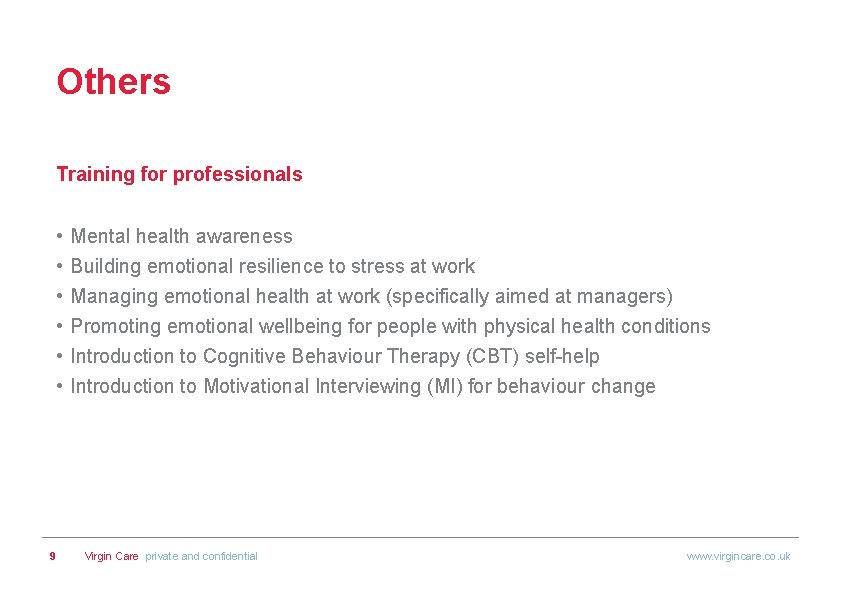 Others

Training for professionals

• Mental health awareness
• Building emotional resilience to stress at work
• Managing emotional health at work (specifically aimed at managers)
• Promoting emotional wellbeing for people with physical health conditions
• Introduction to Cognitive Behaviour Therapy (CBT) self-help
• Introduction to Motivational Interviewing (MI) for behaviour change

9 Virgin Care private and confidential www.virgincare.co.uk